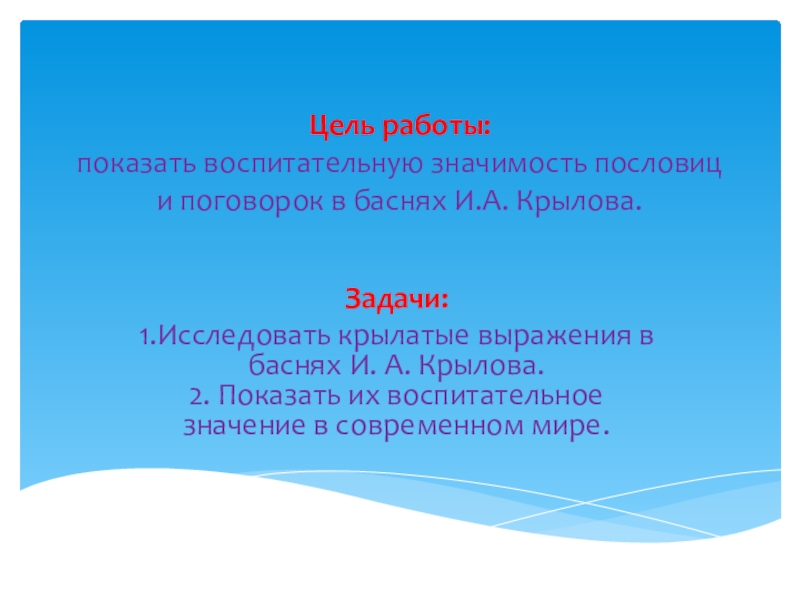 Цель работы:
показать воспитательную значимость пословиц и поговорок в баснях И.А. Крылова.

Задачи:
1.Исследовать крылатые выражения в баснях И. А. Крылова.
2. Показать их воспитательное значение в современном мире.